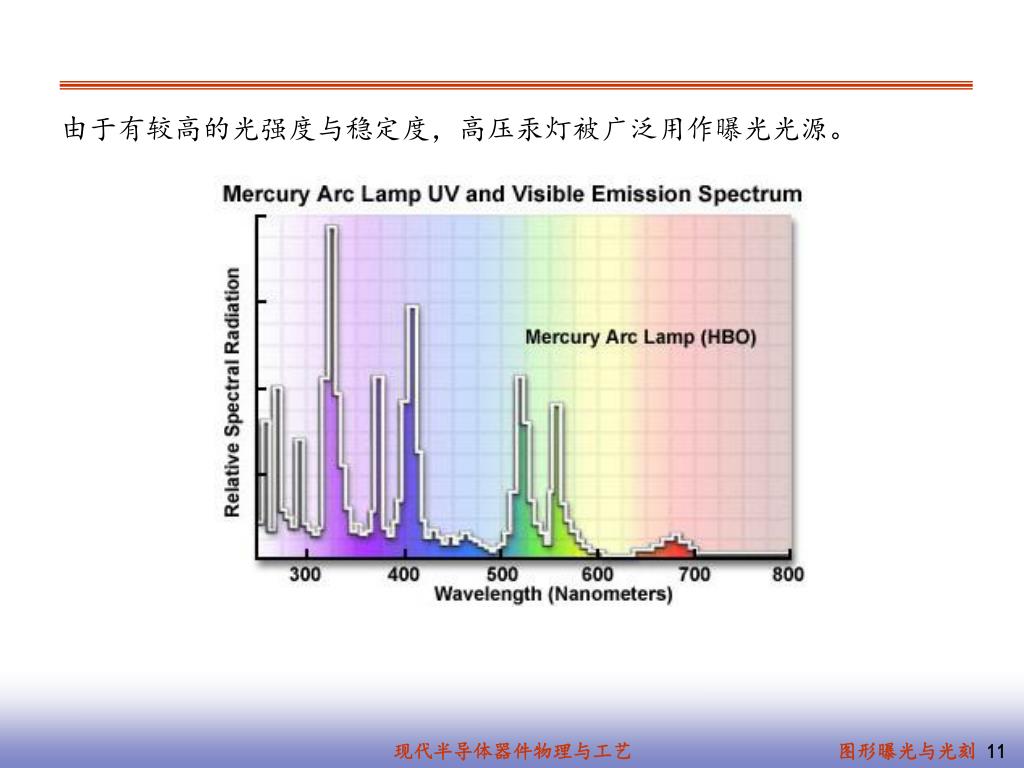 由于有较高的光强度与稳定度，高压汞灯被广泛用作曝光光源。

Mercury Arc Lamp UV and Visible Emission Spectrum

Relative Spectral Radiation

Mercury Arc Lamp (HBO)

300 400 500 600 700 800

Wavelength (Nanometers)

现代半导体器件物理与工艺

图形曝光与光刻 11